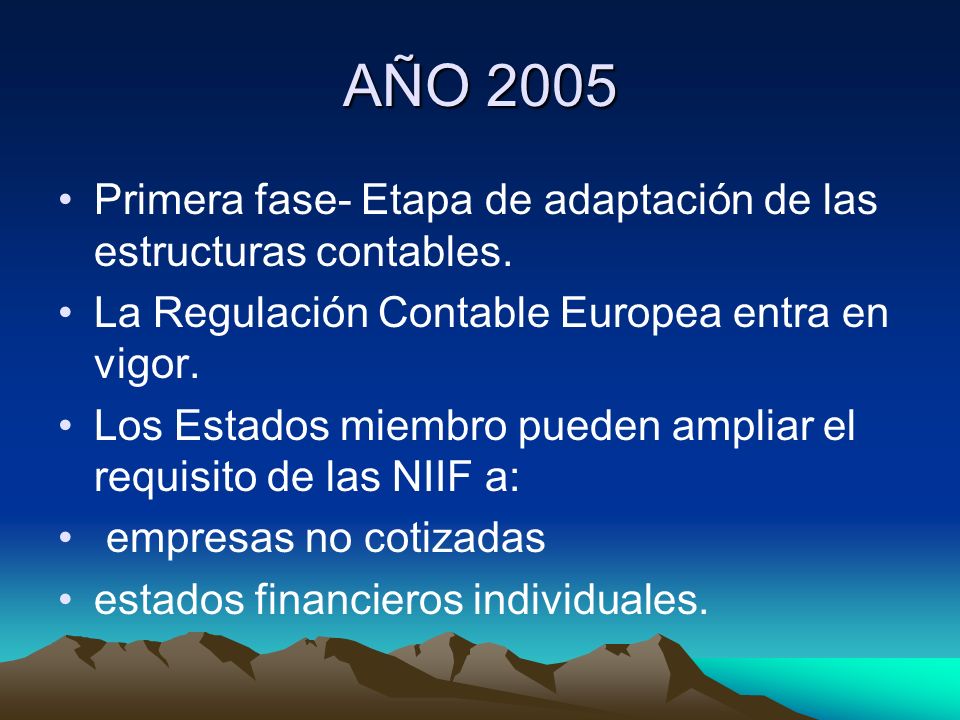 AÑO 2005

• Primera fase- Etapa de adaptación de las estructuras contables.
• La Regulación Contable Europea entra en vigor.
• Los Estados miembro pueden ampliar el requisito de las NIIF a:
• empresas no cotizadas
• estados financieros individuales.